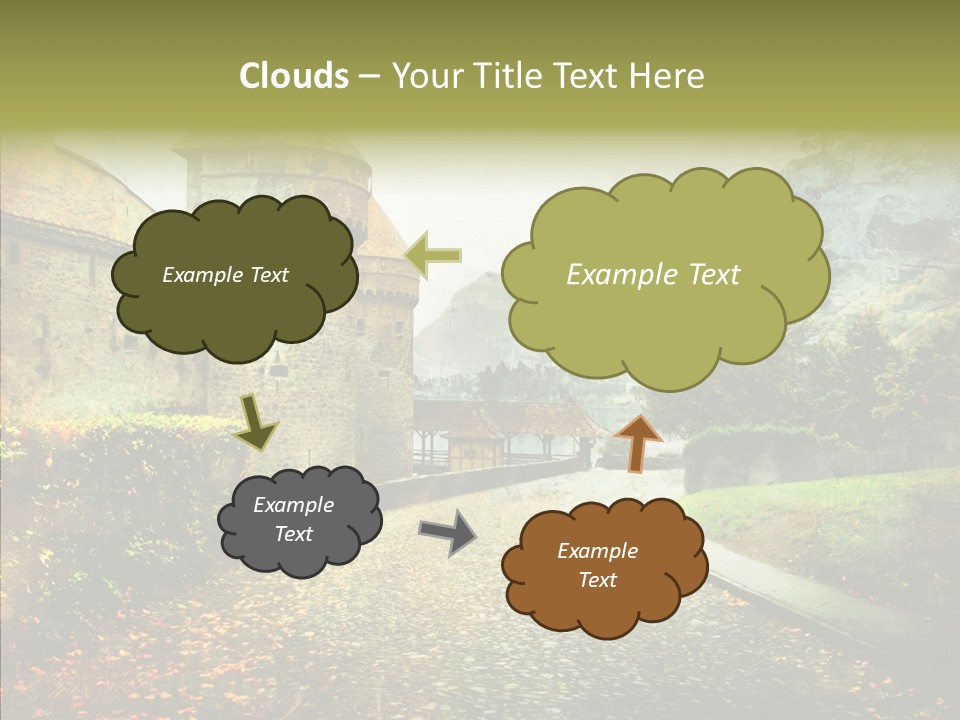 Clouds – Your Title Text Here

Example Text

Example Text

Example Text

Example Text